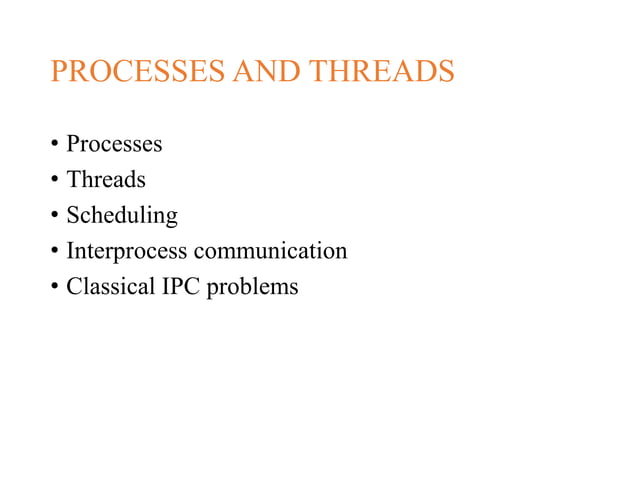 PROCESSES AND THREADS

• Processes
• Threads
• Scheduling
• Interprocess communication
• Classical IPC problems